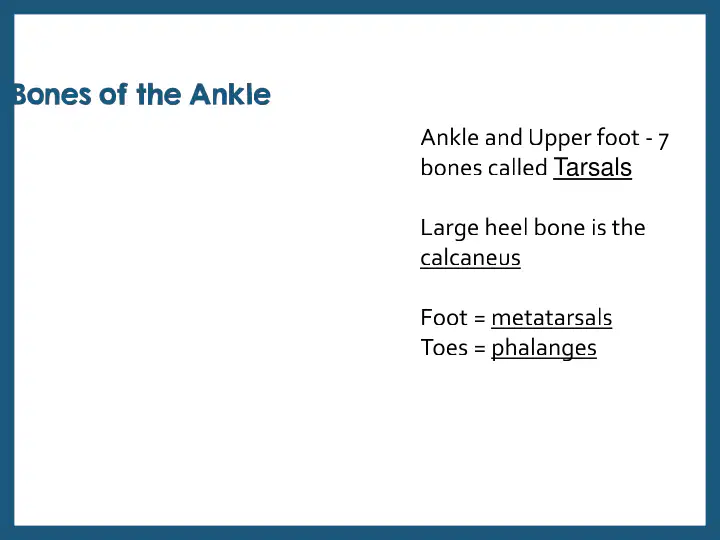 Bones of the Ankle

Ankle and Upper foot - 7 bones called Tarsals

Large heel bone is the calcaneus

Foot = metatarsals
Toes = phalanges